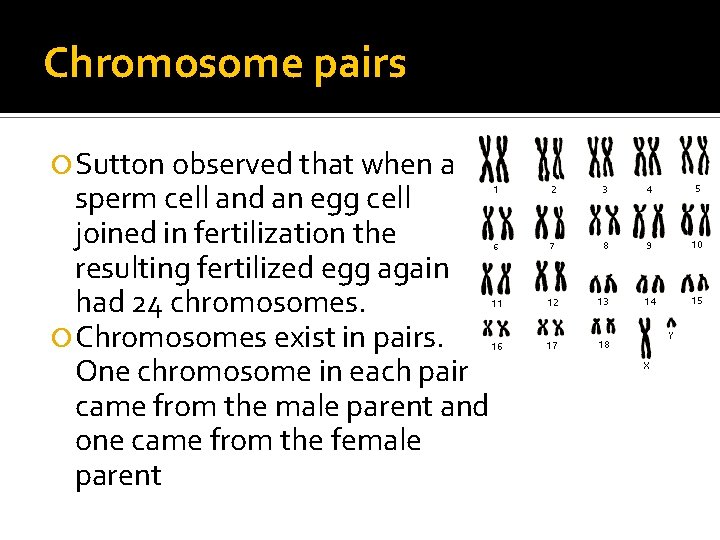 Chromosome pairs

Sutton observed that when a sperm cell and an egg cell joined in fertilization the resulting fertilized egg again had 24 chromosomes.

Chromosomes exist in pairs. One chromosome in each pair came from the male parent and one came from the female parent

1 2 3 4 5
6 7 8 9 10
11 12 13 14 15
16 17 18 Y
X